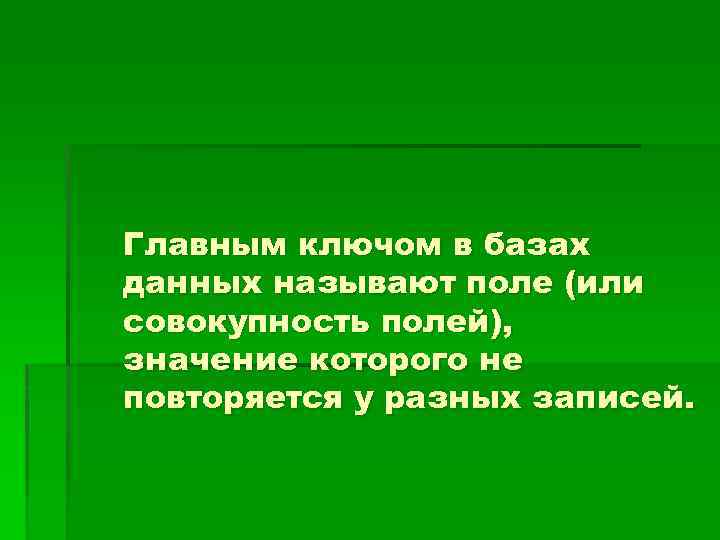 Главным ключом в базах данных называют поле (или совокупность полей), значение которого не повторяется у разных записей.